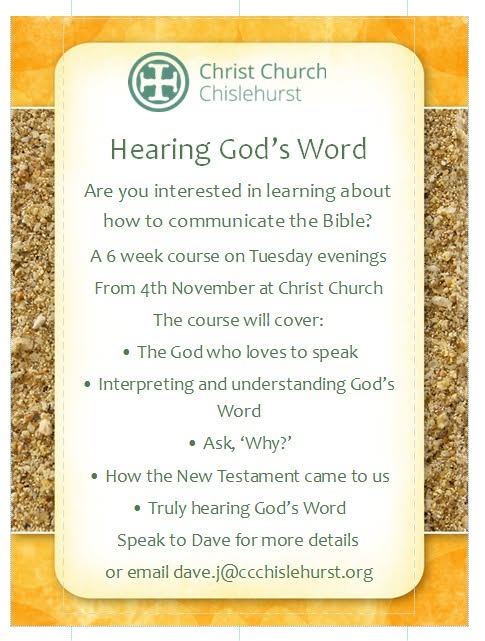 Christ Church
Chislehurst

Hearing God's Word

Are you interested in learning about how to communicate the Bible?

A 6 week course on Tuesday evenings

From 4th November at Christ Church

The course will cover:

• The God who loves to speak

• Interpreting and understanding God's Word

• Ask, 'Why?'

• How the New Testament came to us

• Truly hearing God's Word

Speak to Dave for more details

or email dave.j@ccchislehurst.org